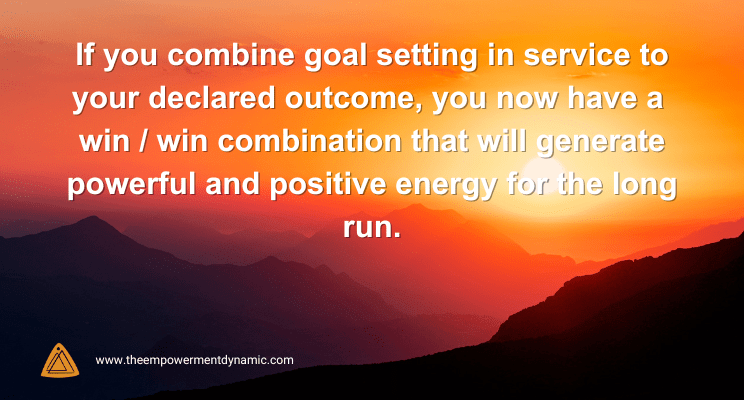 If you combine goal setting in service to your declared outcome, you now have a win / win combination that will generate powerful and positive energy for the long run.

www.theempowermentdynamic.com